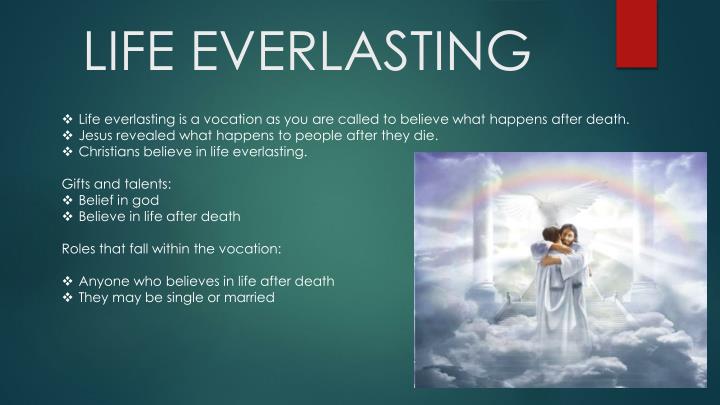 LIFE EVERLASTING

❖ Life everlasting is a vocation as you are called to believe what happens after death.
❖ Jesus revealed what happens to people after they die.
❖ Christians believe in life everlasting.

Gifts and talents:
❖ Belief in god
❖ Believe in life after death

Roles that fall within the vocation:

❖ Anyone who believes in life after death
❖ They may be single or married